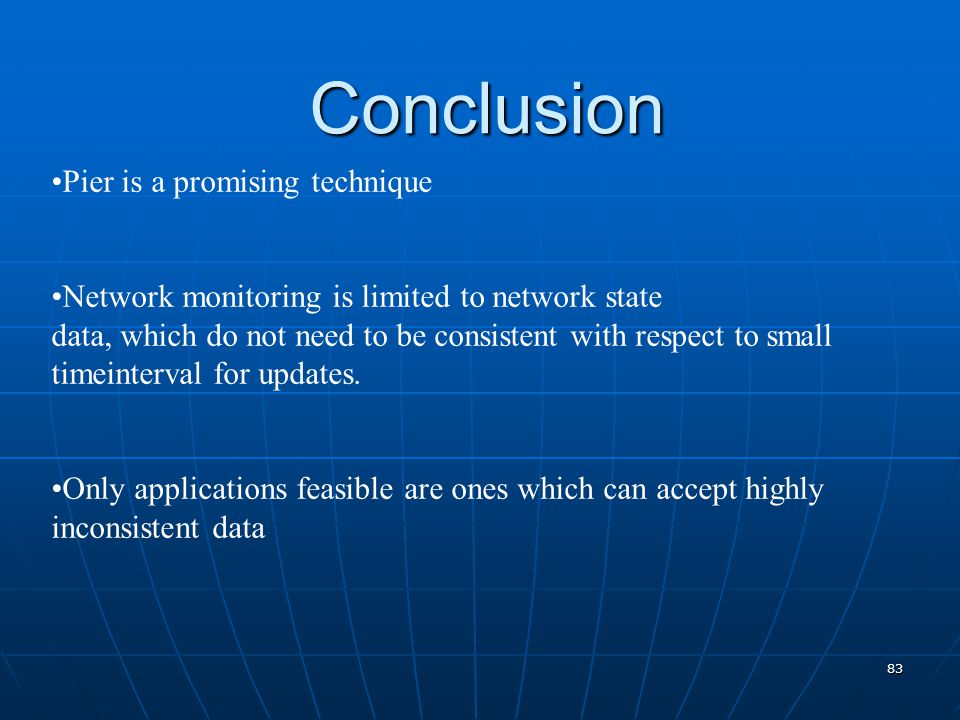 Conclusion

•Pier is a promising technique

•Network monitoring is limited to network state data, which do not need to be consistent with respect to small timeinterval for updates.

•Only applications feasible are ones which can accept highly inconsistent data

83